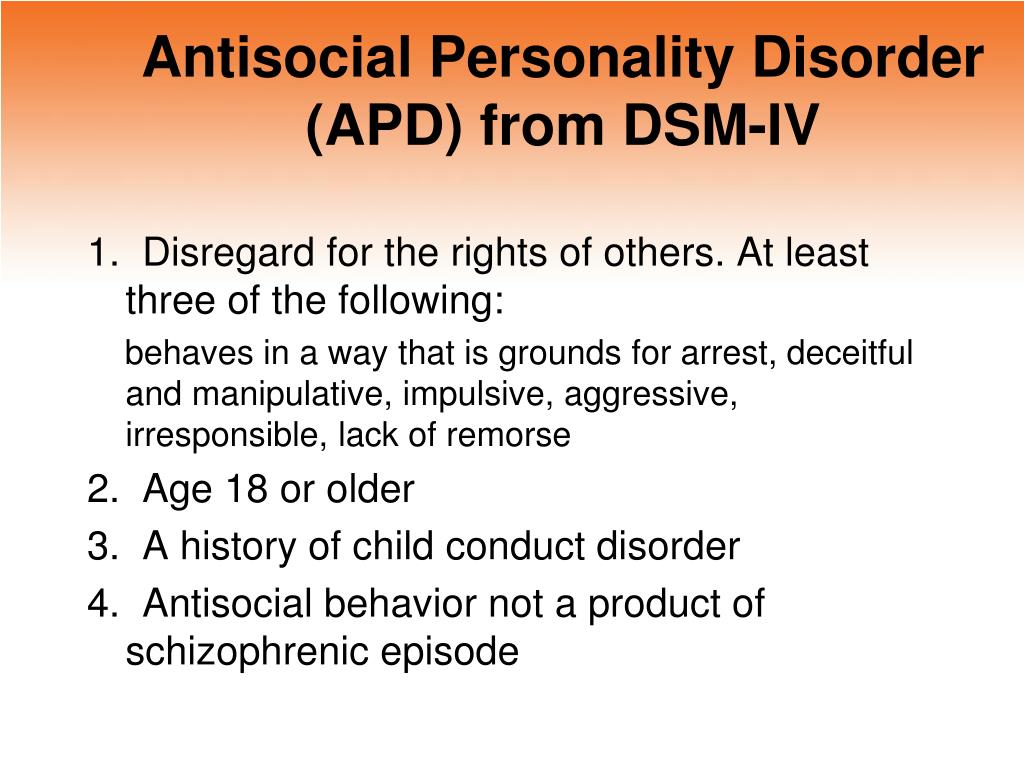 Antisocial Personality Disorder (APD) from DSM-IV

1. Disregard for the rights of others. At least three of the following:

behaves in a way that is grounds for arrest, deceitful and manipulative, impulsive, aggressive, irresponsible, lack of remorse

2. Age 18 or older

3. A history of child conduct disorder

4. Antisocial behavior not a product of schizophrenic episode